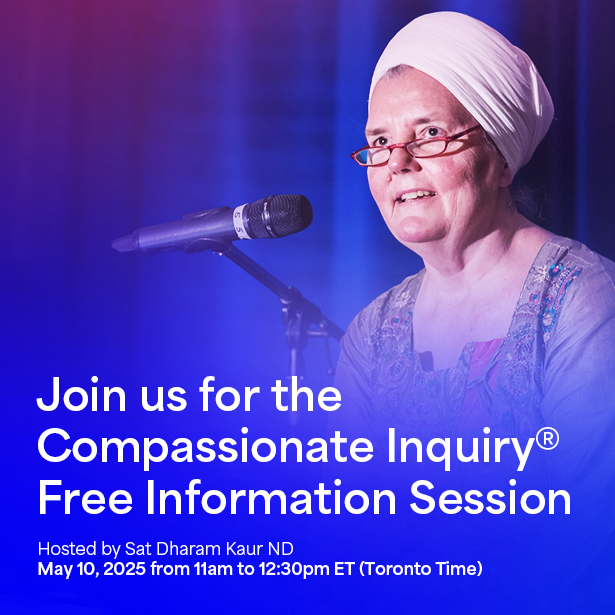 Join us for the Compassionate Inquiry® Free Information Session

Hosted by Sat Dharam Kaur ND
May 10, 2025 from 11am to 12:30pm ET (Toronto Time)